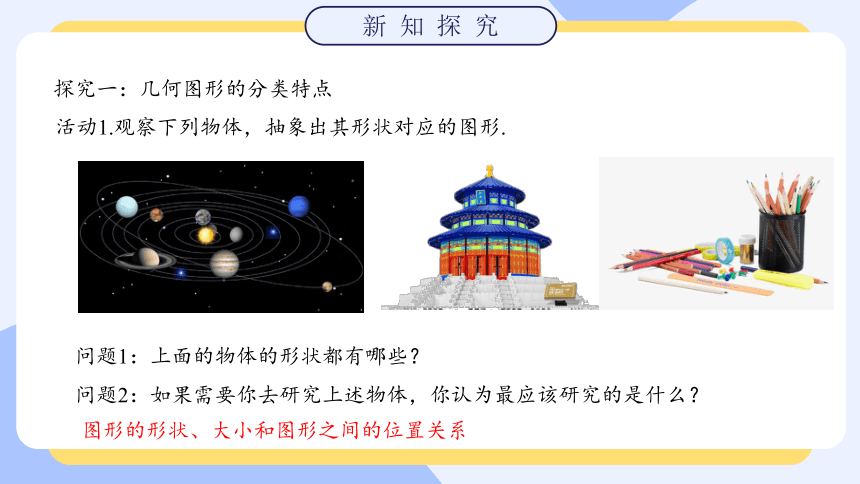 新知探究

探究一：几何图形的分类特点

活动1.观察下列物体，抽象出其形状对应的图形.

问题1：上面的物体的形状都有哪些？

问题2：如果需要你去研究上述物体，你认为最应该研究的是什么？

图形的形状、大小和图形之间的位置关系